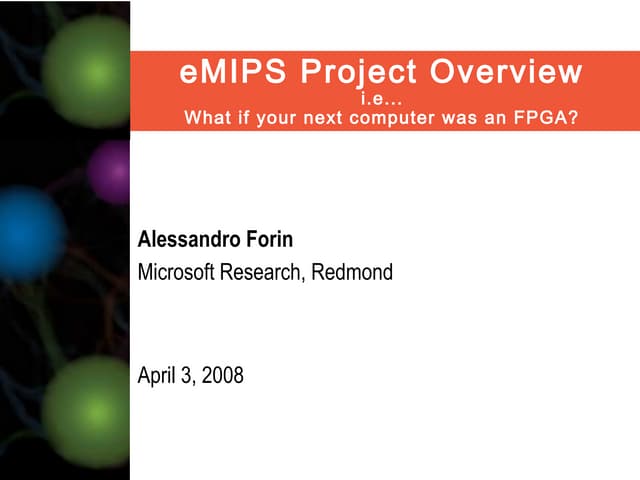 eMIPS Project Overview
i.e…
What if your next computer was an FPGA?

Alessandro Forin
Microsoft Research, Redmond

April 3, 2008